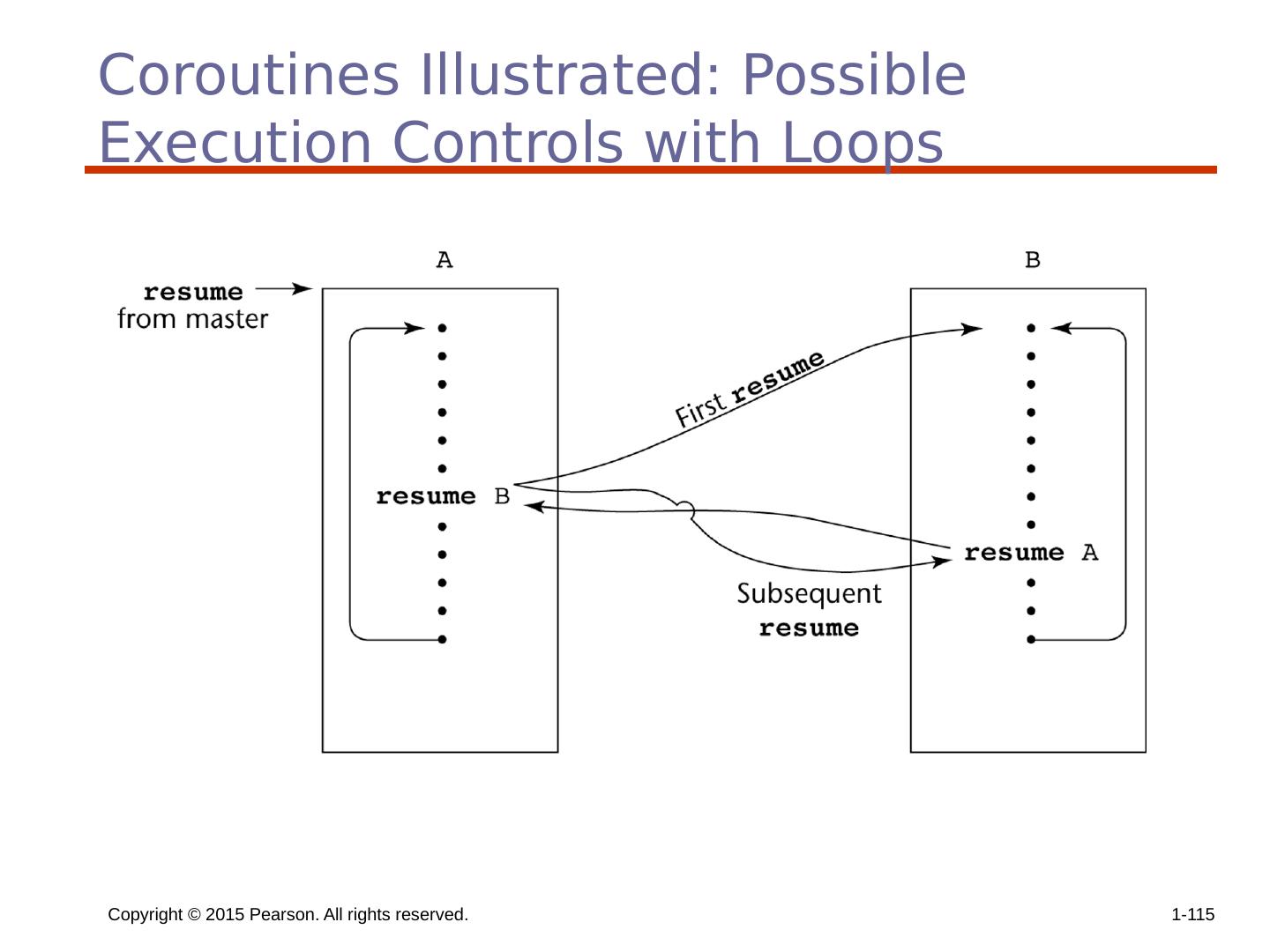 Coroutines Illustrated: Possible Execution Controls with Loops

A

B

resume from master

First resume

resume B

resume A

Subsequent resume

Copyright © 2015 Pearson. All rights reserved.

1-115